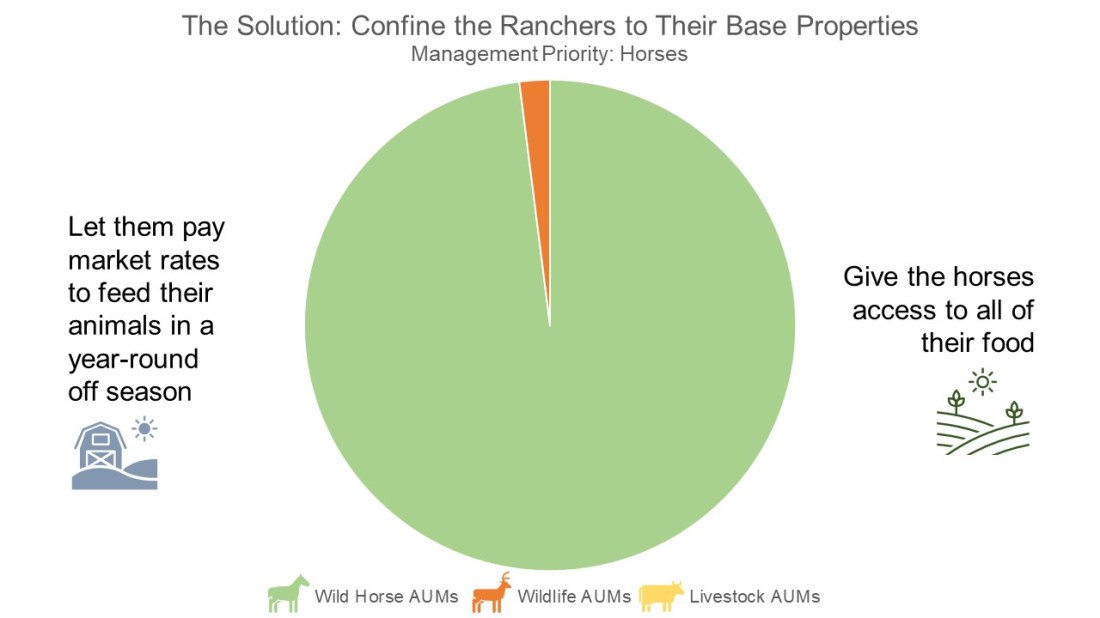 The Solution: Confine the Ranchers to Their Base Properties
Management Priority: Horses

Let them pay market rates to feed their animals in a year-round off season

Give the horses access to all of their food

Wild Horse AUMs Wildlife AUMs Livestock AUMs